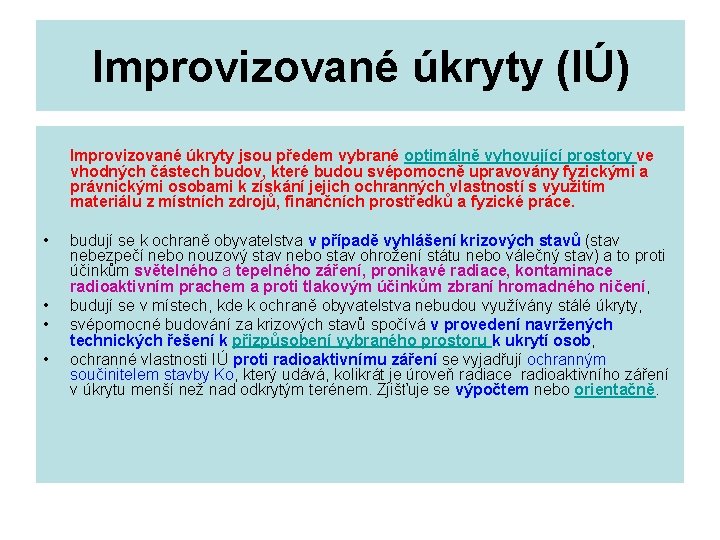 Improvizované úkryty (IÚ)

Improvizované úkryty jsou předem vybrané optimálně vyhovující prostory ve vhodných částech budov, které budou svépomocně upravovány fyzickými a právnickými osobami k získání jejich ochranných vlastností s využitím materiálu z místních zdrojů, finančních prostředků a fyzické práce.

• budují se k ochraně obyvatelstva v případě vyhlášení krizových stavů (stav nebezpečí nebo nouzový stav nebo stav ohrožení státu nebo válečný stav) a to proti účinkům světelného a tepelného záření, pronikavé radiace, kontaminace radioaktivním prachem a proti tlakovým účinkům zbraní hromadného ničení,
• budují se v místech, kde k ochraně obyvatelstva nebudou využívány stálé úkryty,
• svépomocné budování za krizových stavů spočívá v provedení navržených technických řešení k přizpůsobení vybraného prostoru k ukrytí osob,
• ochranné vlastnosti IÚ proti radioaktivnímu záření se vyjadřují ochranným součinitelem stavby Ko, který udává, kolikrát je úroveň radiace radioaktivního záření v úkrytu menší než nad odkrytým terénem. Zjišťuje se výpočtem nebo orientačně.